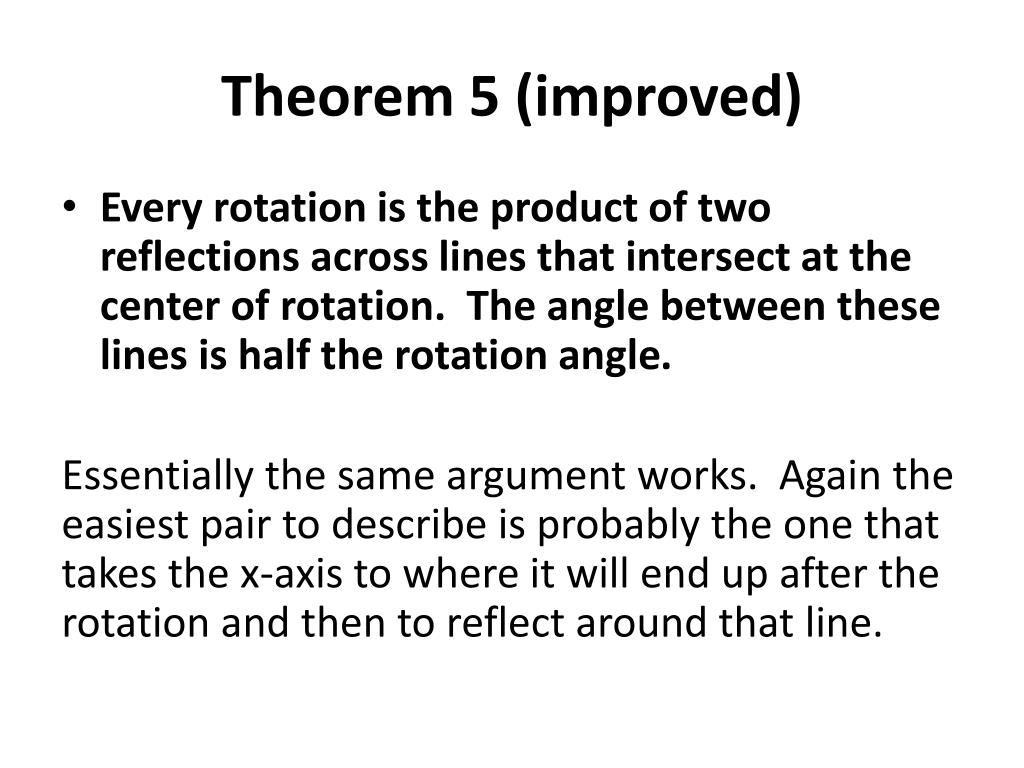 Theorem 5 (improved)

• Every rotation is the product of two reflections across lines that intersect at the center of rotation.  The angle between these lines is half the rotation angle.

Essentially the same argument works.  Again the easiest pair to describe is probably the one that takes the x-axis to where it will end up after the rotation and then to reflect around that line.